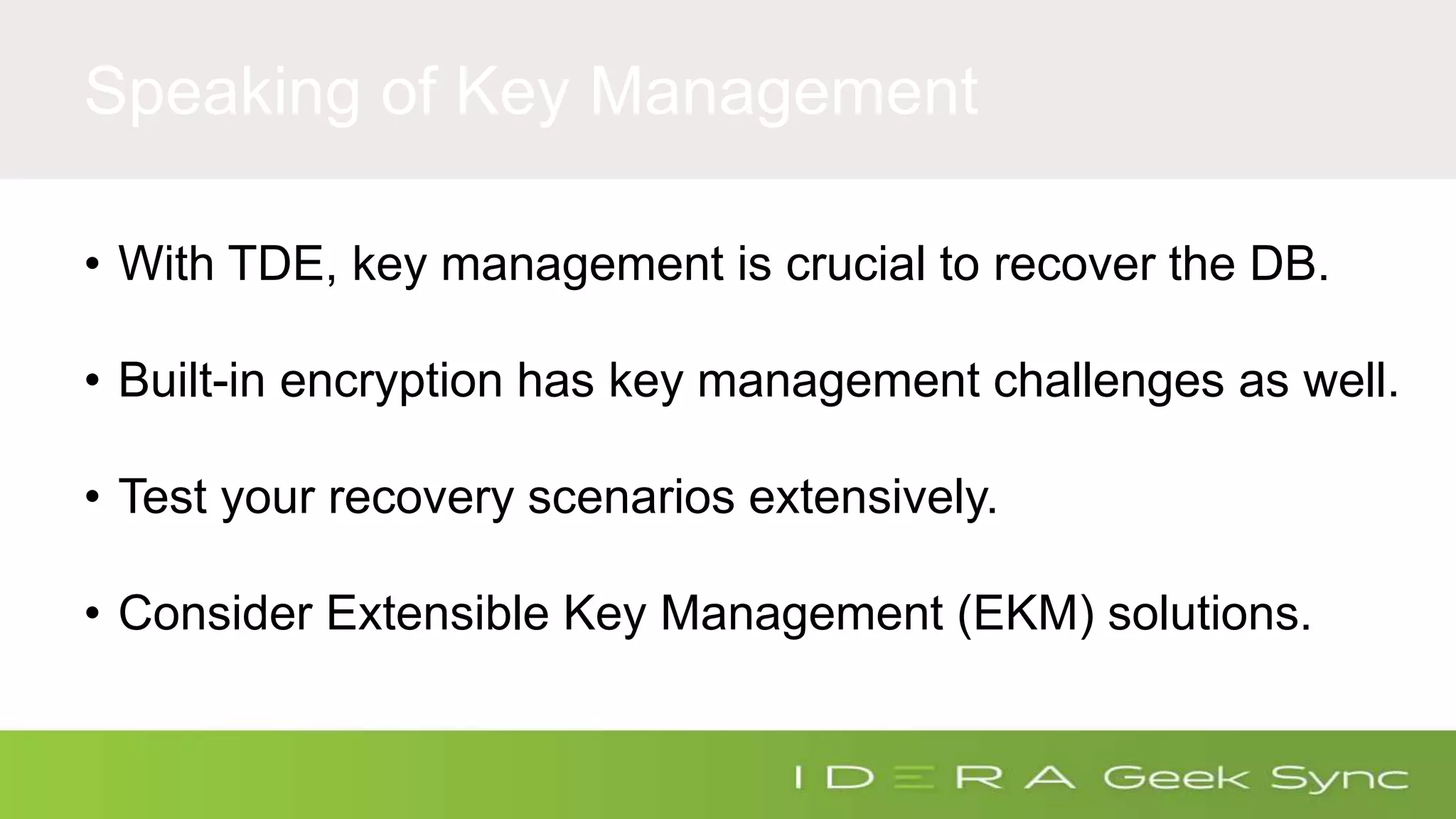 Speaking of Key Management

• With TDE, key management is crucial to recover the DB.

• Built-in encryption has key management challenges as well.

• Test your recovery scenarios extensively.

• Consider Extensible Key Management (EKM) solutions.

IDERA Geek Sync